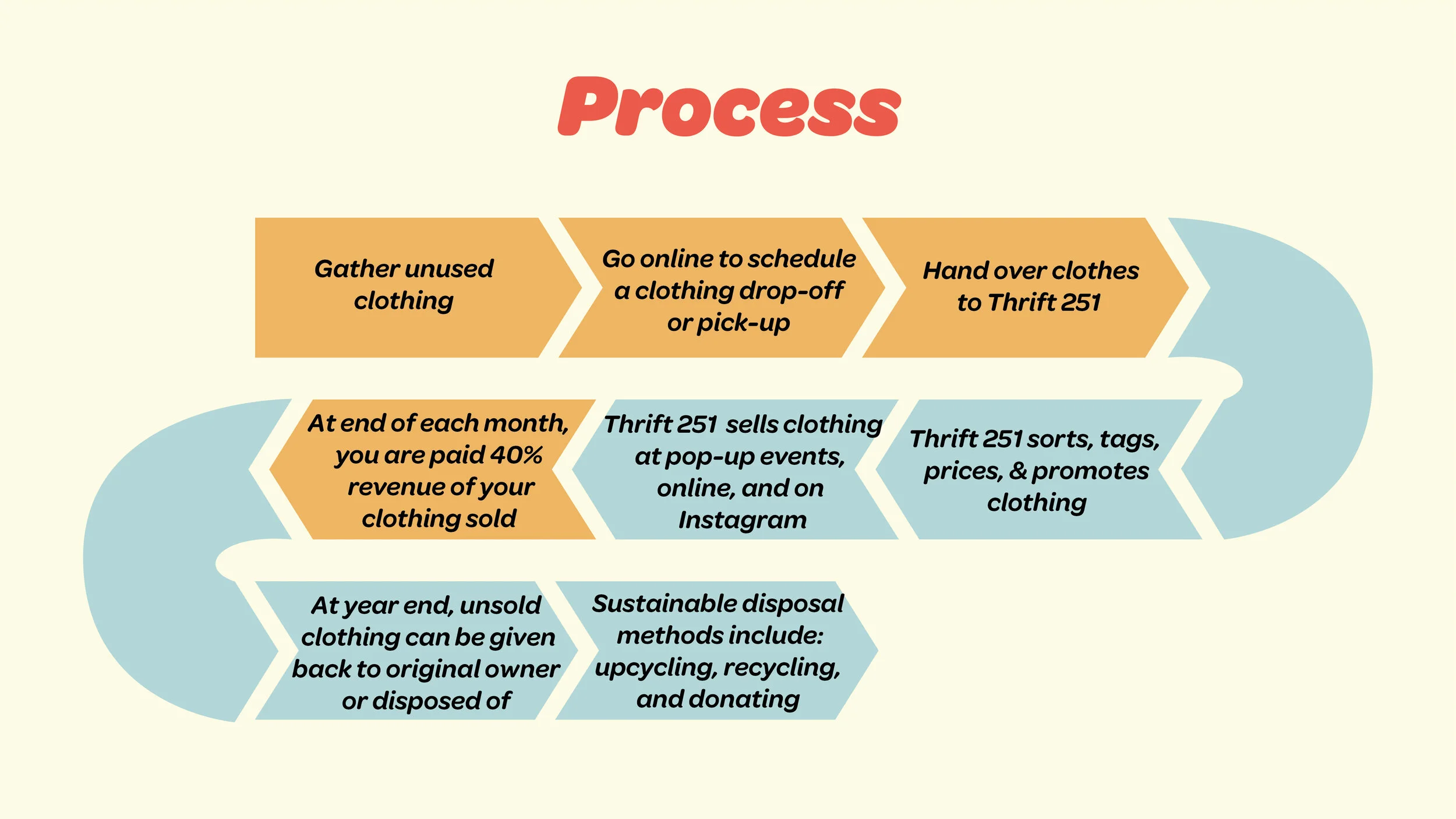 Process

Gather unused clothing

Go online to schedule a clothing drop-off or pick-up

Hand over clothes to Thrift 251

Thrift 251 sorts, tags, prices, & promotes clothing

Thrift 251 sells clothing at pop-up events, online, and on Instagram

At end of each month, you are paid 40% revenue of your clothing sold

At year end, unsold clothing can be given back to original owner or disposed of

Sustainable disposal methods include: upcycling, recycling, and donating